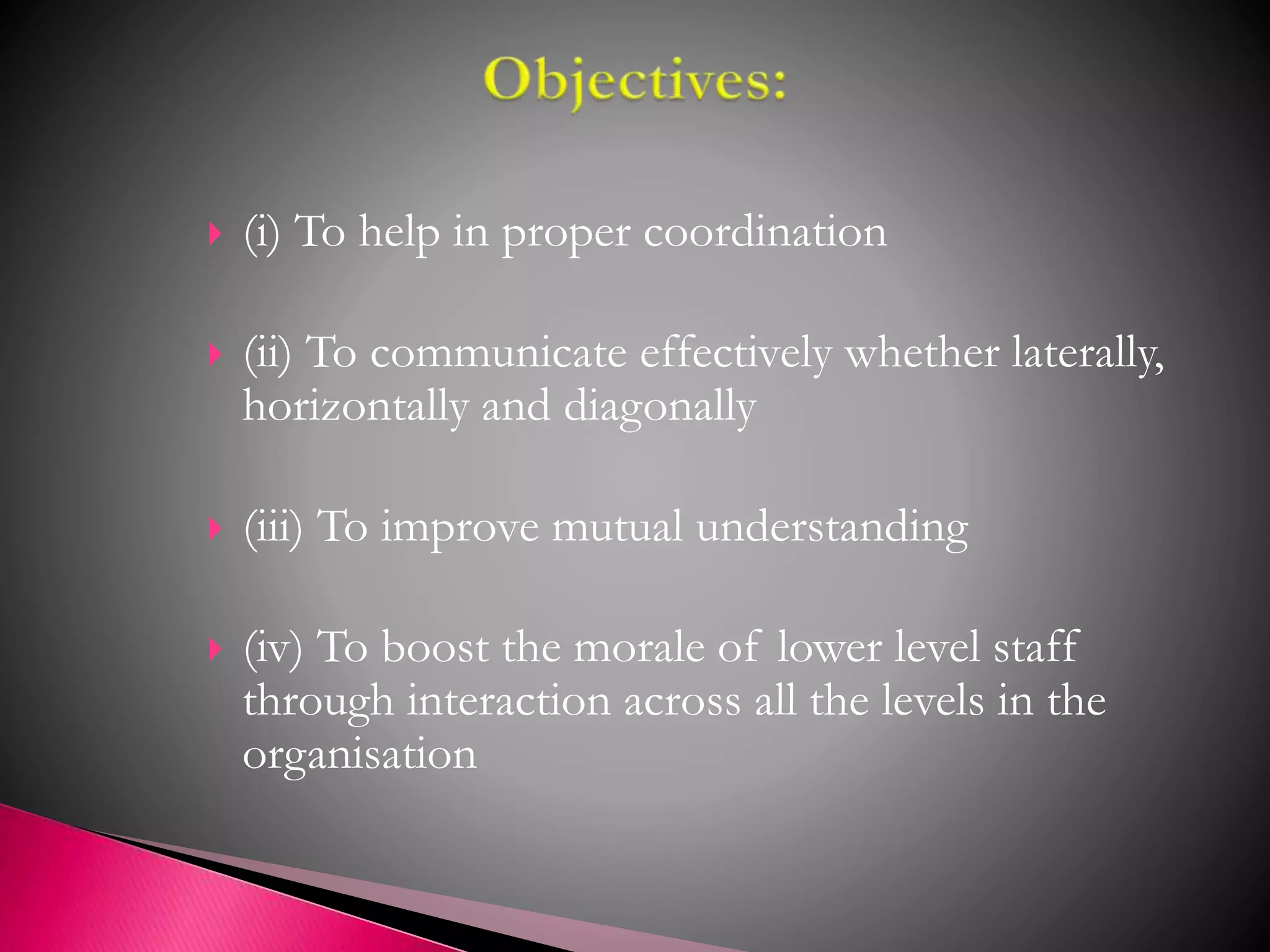 Objectives:

(i) To help in proper coordination

(ii) To communicate effectively whether laterally, horizontally and diagonally

(iii) To improve mutual understanding

(iv) To boost the morale of lower level staff through interaction across all the levels in the organisation